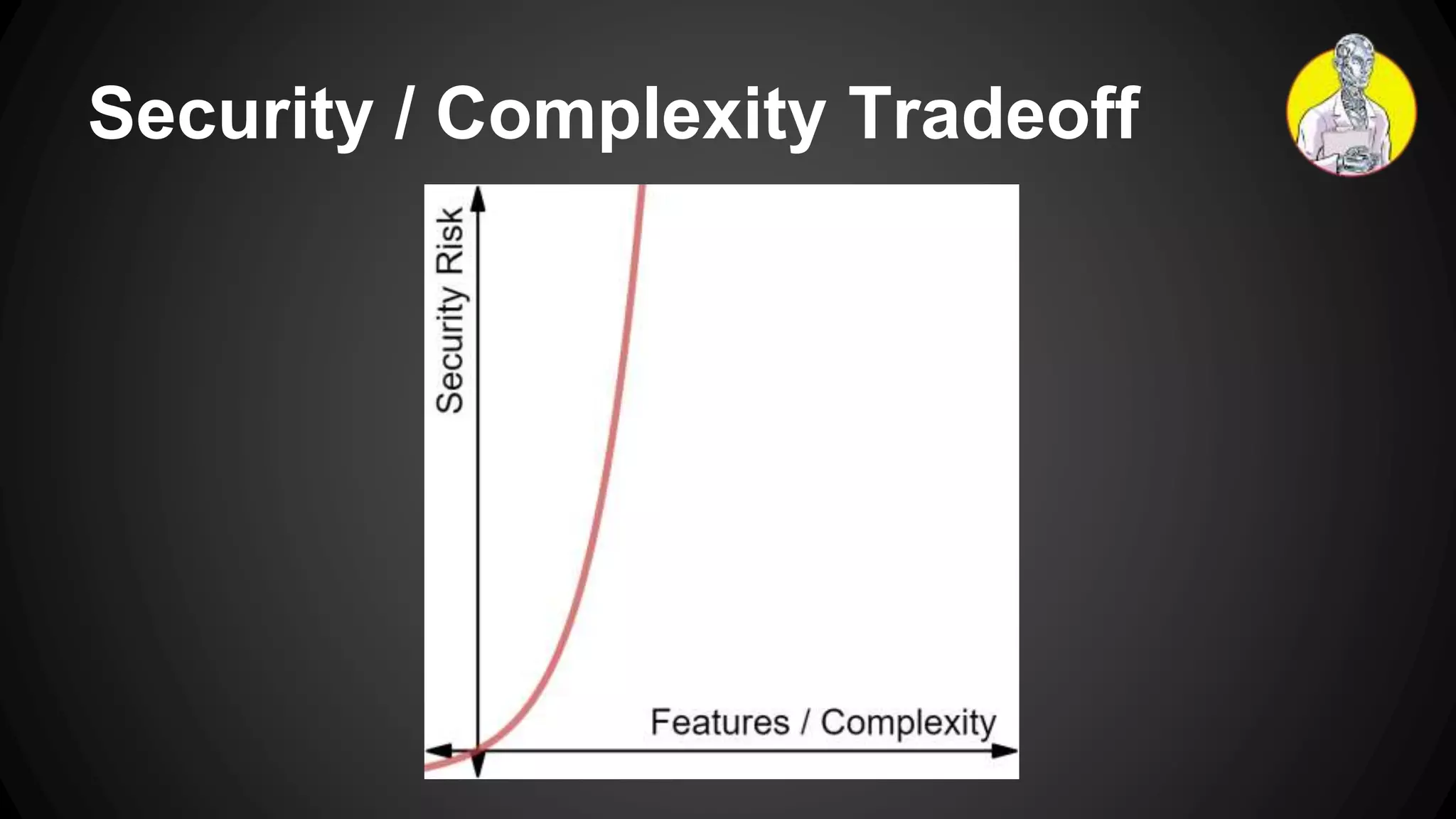 Security / Complexity Tradeoff

Security Risk

Features / Complexity